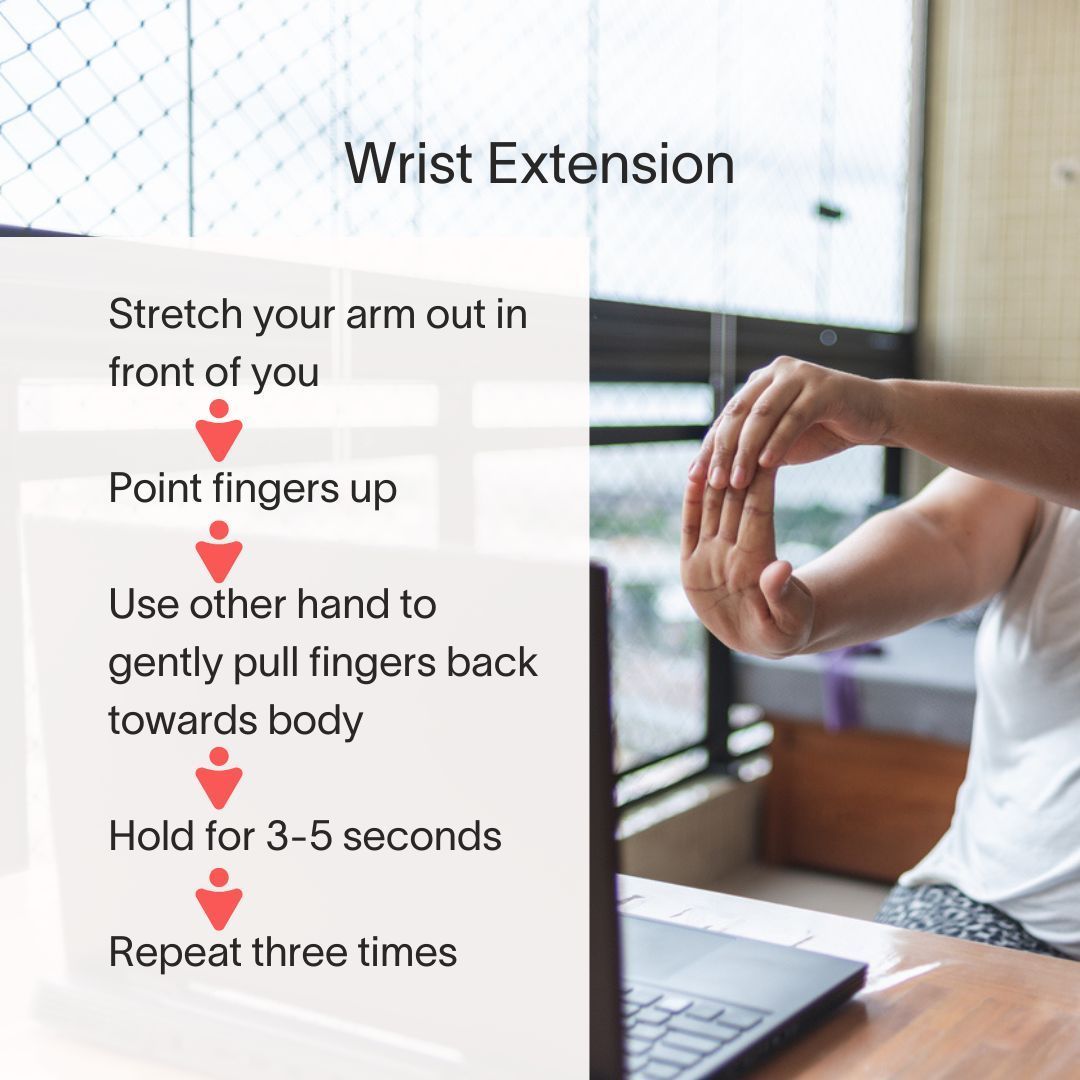 Wrist Extension

Stretch your arm out in front of you

Point fingers up

Use other hand to gently pull fingers back towards body

Hold for 3-5 seconds

Repeat three times